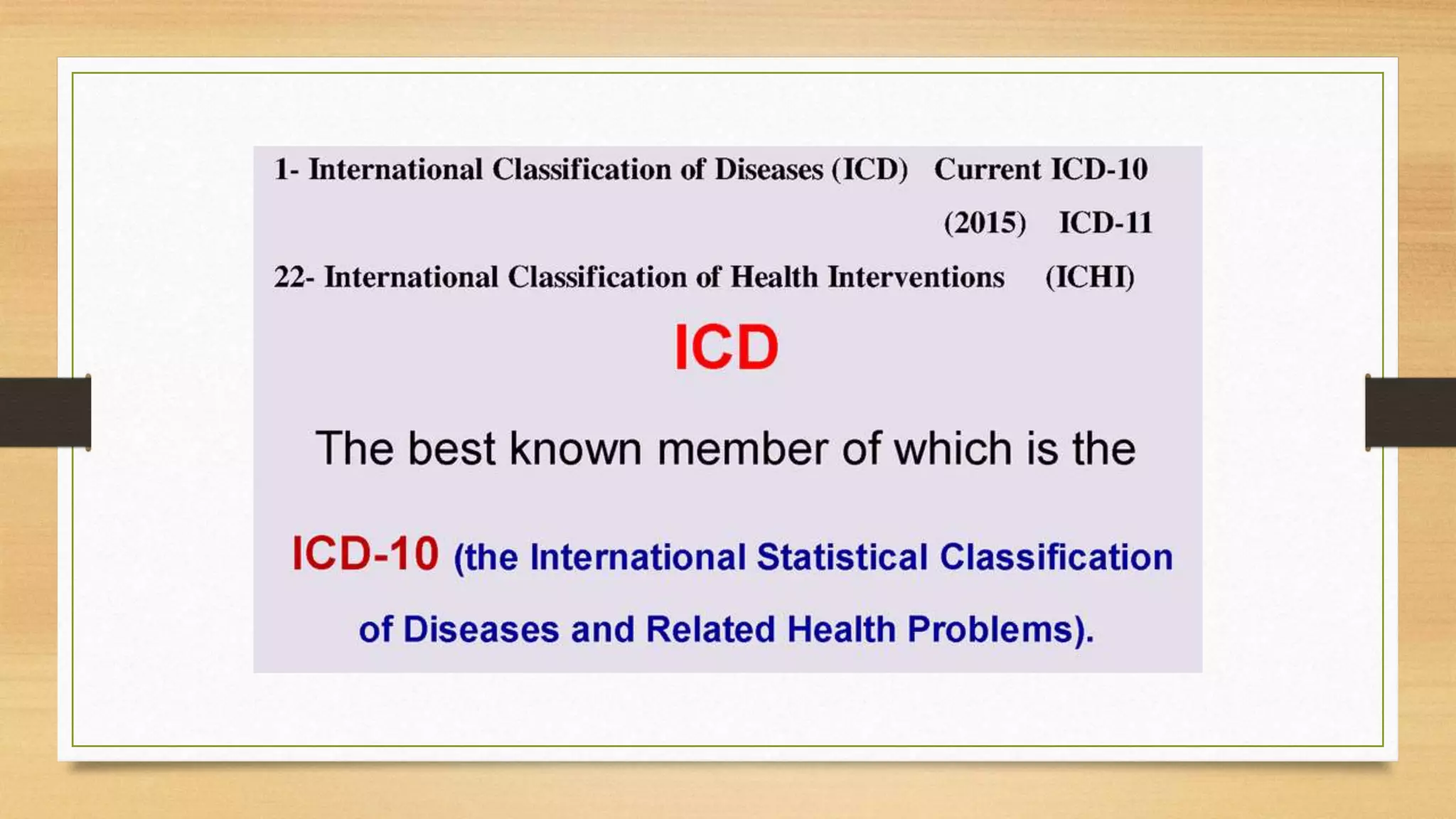 1- International Classification of Diseases (ICD) Current ICD-10

(2015) ICD-11

22- International Classification of Health Interventions (ICHI)

ICD

The best known member of which is the

ICD-10 (the International Statistical Classification of Diseases and Related Health Problems).